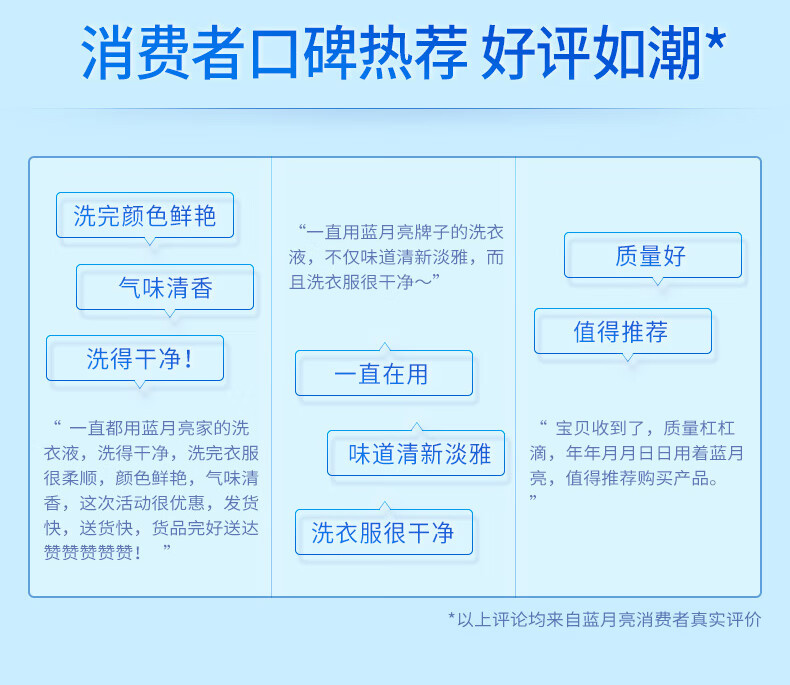 消费者口碑热荐 好评如潮*

洗完颜色鲜艳

气味清香

洗得干净！

“ 一直都用蓝月亮家的洗衣液，洗得干净，洗完衣服很柔顺，颜色鲜艳，气味清香，这次活动很优惠，发货快，送货快，货品完好送达赞赞赞赞赞！ ”

“一直用蓝月亮牌子的洗衣液，不仅味道清新淡雅，而且洗衣服很干净～”

一直在用

味道清新淡雅

洗衣服很干净

质量好

值得推荐

“ 宝贝收到了，质量杠杠滴，年年月月日日用着蓝月亮，值得推荐购买产品。 ”

*以上评论均来自蓝月亮消费者真实评价